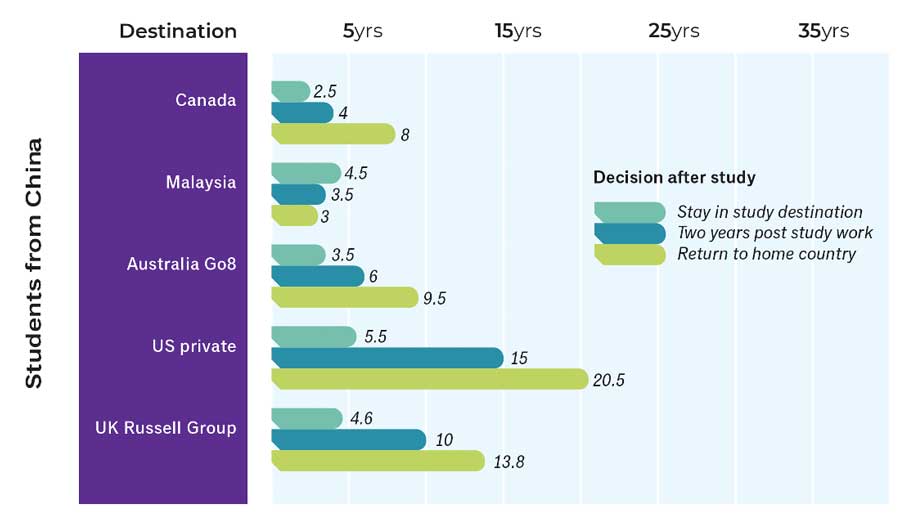 Destination

5yrs

15yrs

25yrs

35yrs

Students from China

Canada
2.5
4
8

Malaysia
4.5
3.5
3

Australia Go8
3.5
6
9.5

US private
5.5
15
20.5

UK Russell Group
4.6
10
13.8

Decision after study
Stay in study destination
Two years post study work
Return to home country